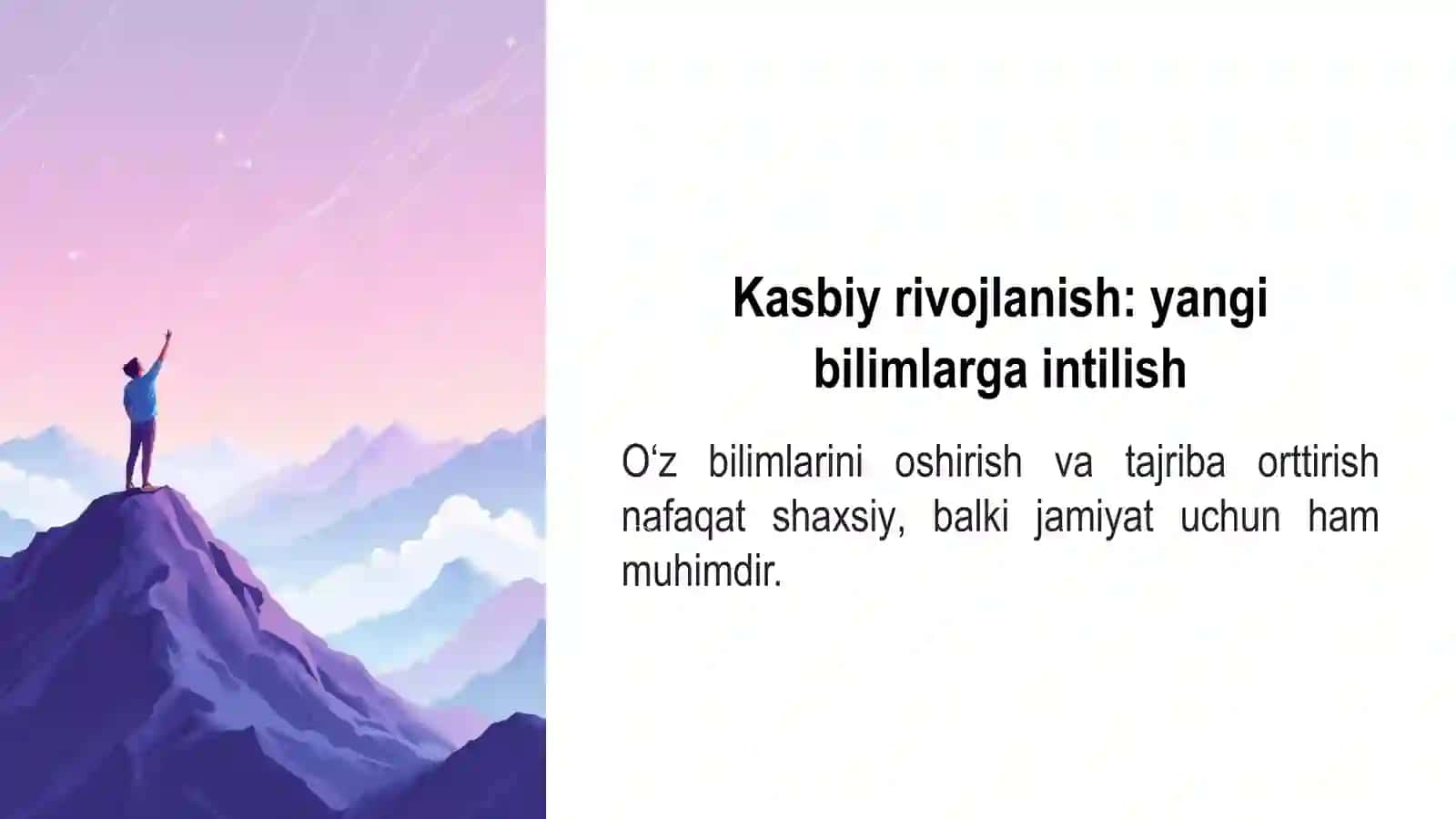 Kasbiy rivojlanish: yangi bilimlarga intilish

O‘z bilimlarini oshirish va tajriba orttirish nafaqat shaxsiy, balki jamiyat uchun ham muhimdir.